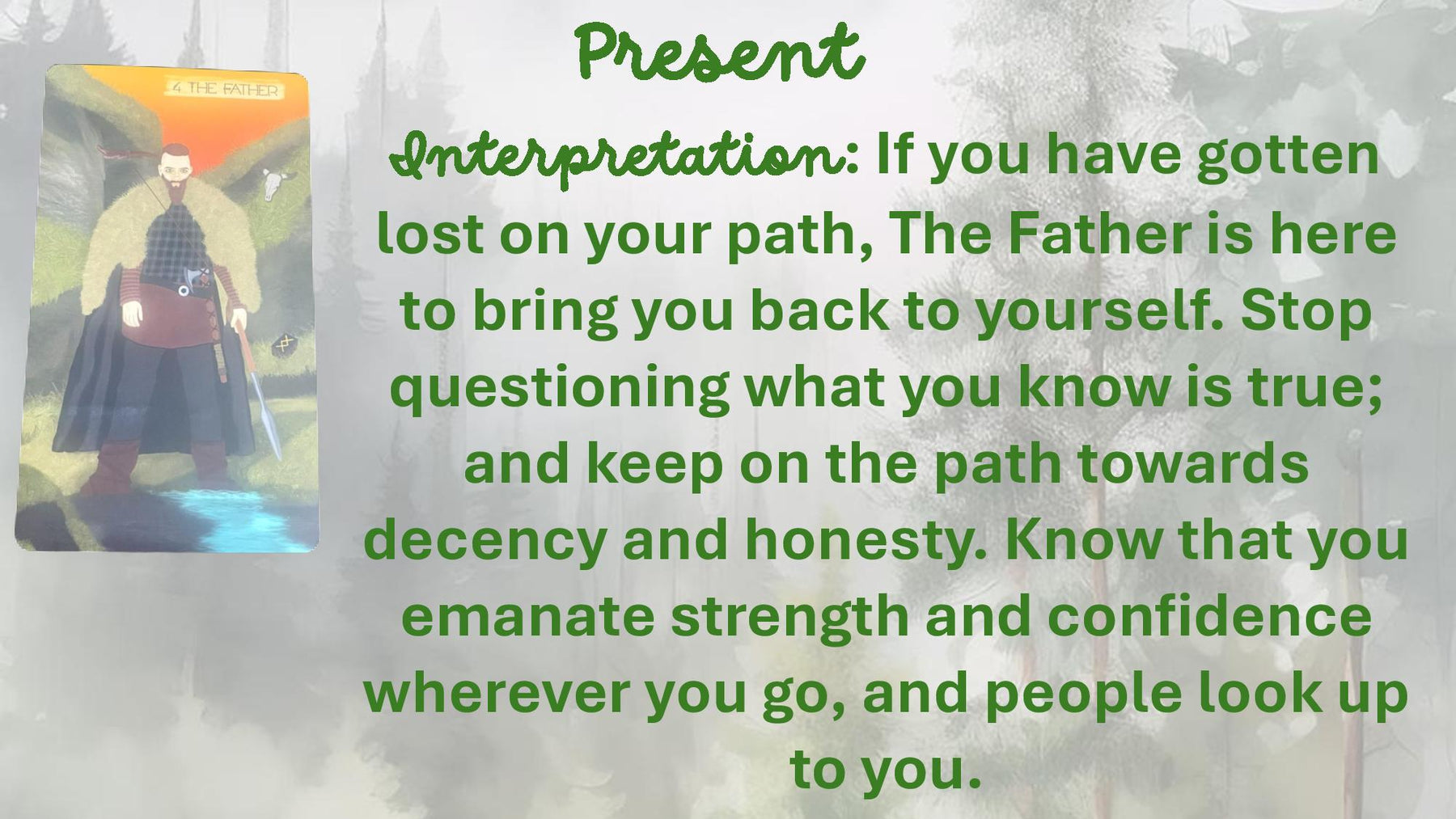 Present

4 THE FATHER

Interpretation: If you have gotten lost on your path, The Father is here to bring you back to yourself. Stop questioning what you know is true; and keep on the path towards decency and honesty. Know that you emanate strength and confidence wherever you go, and people look up to you.